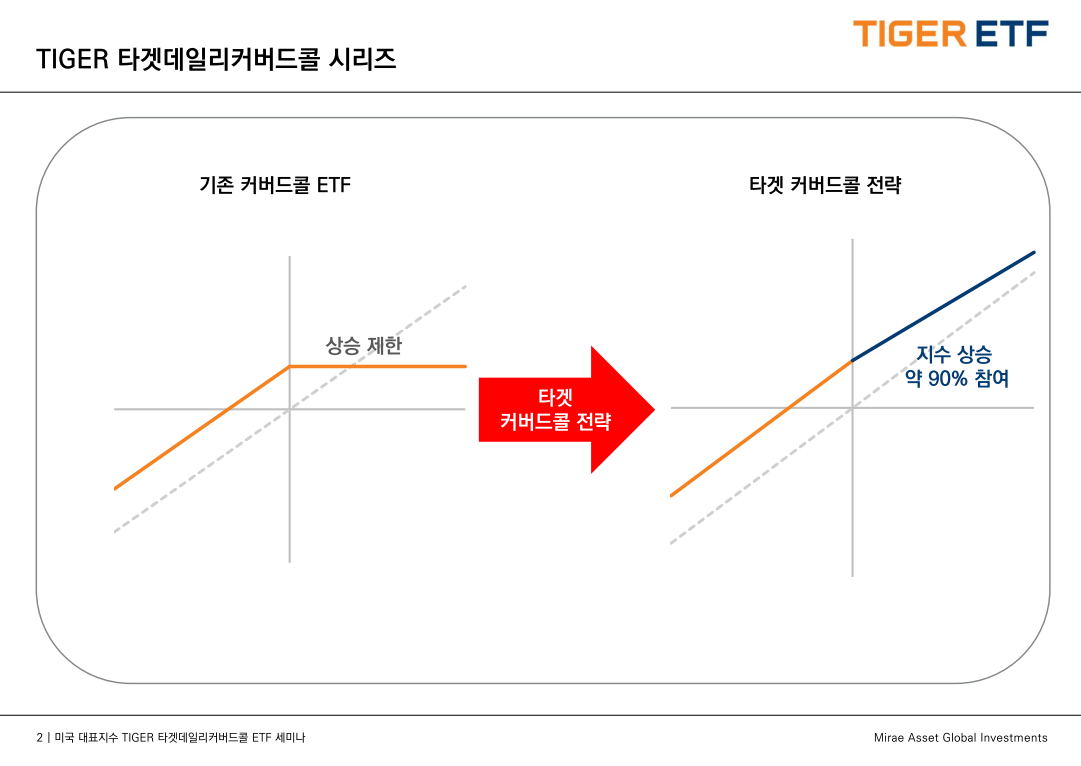 TIGER 타겟데일리커버드콜 시리즈

TIGER ETF

기존 커버드콜 ETF

상승 제한

타겟 커버드콜 전략

타겟 커버드콜 전략

지수 상승 약 90% 참여

2 | 미국 대표지수 TIGER 타겟데일리커버드콜 ETF 세미나

Mirae Asset Global Investments